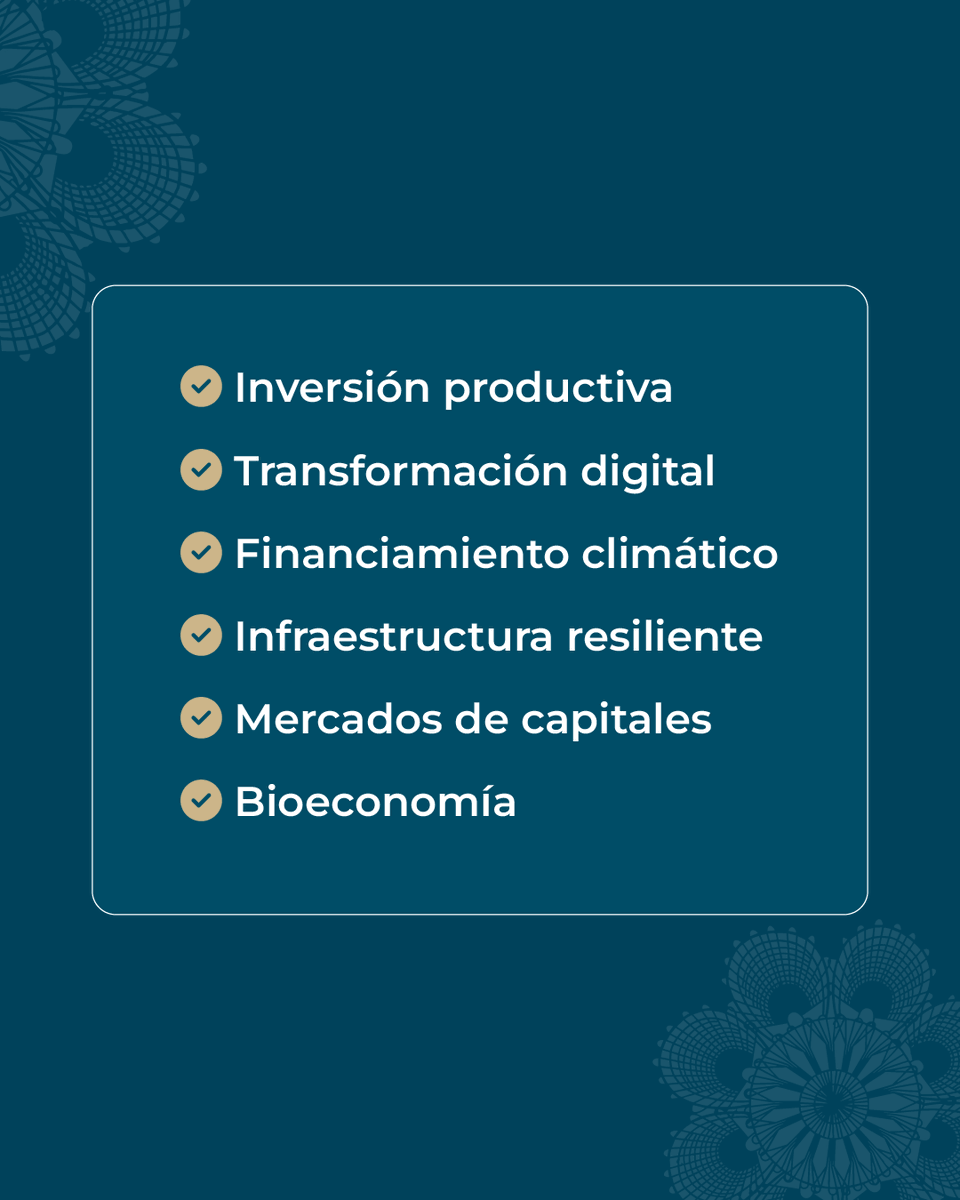 Inversión productiva
Transformación digital
Financiamiento climático
Infraestructura resiliente
Mercados de capitales
Bioeconomía